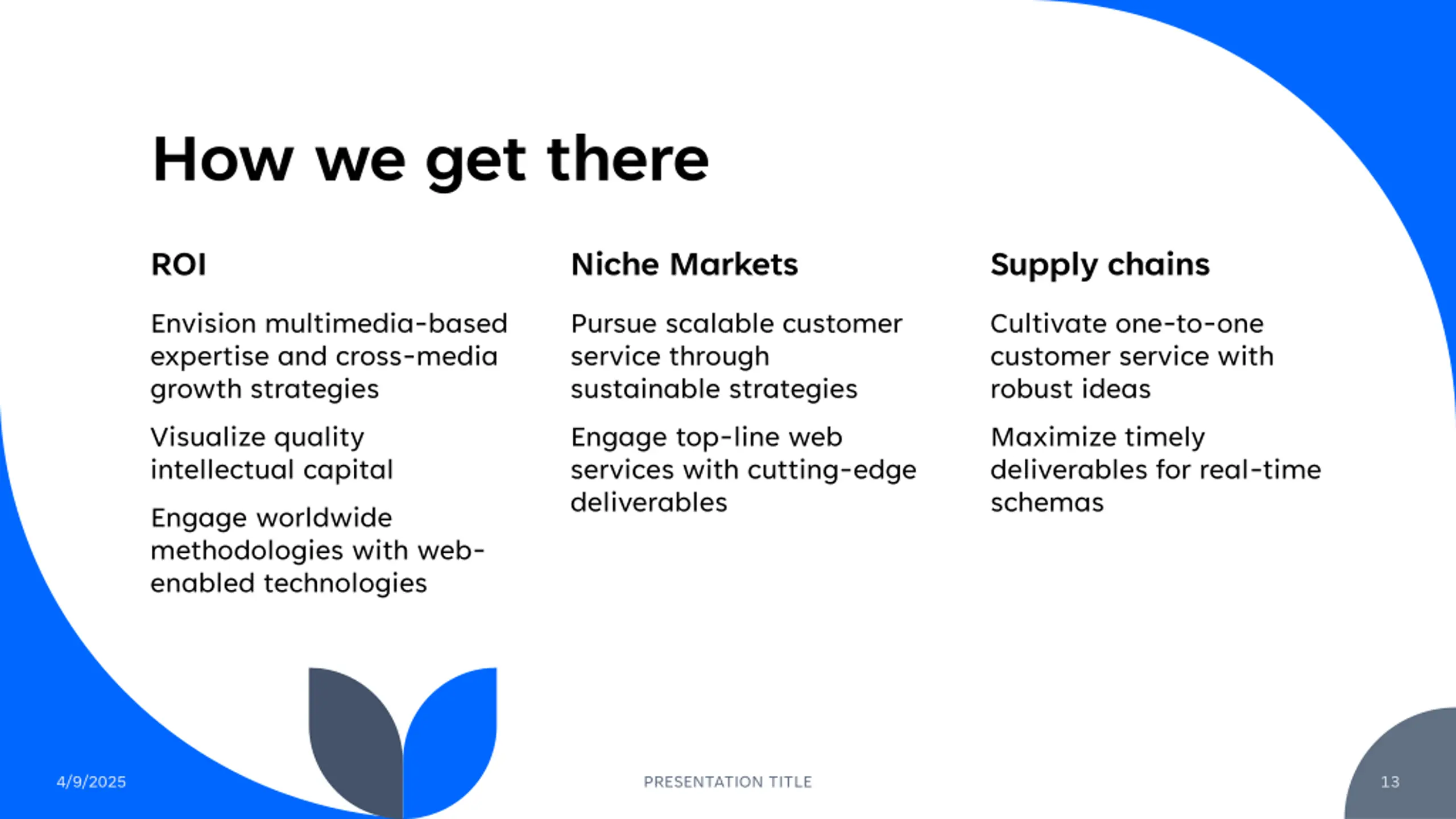 How we get there

ROI

Envision multimedia-based expertise and cross-media growth strategies

Visualize quality intellectual capital

Engage worldwide methodologies with web-enabled technologies

Niche Markets

Pursue scalable customer service through sustainable strategies

Engage top-line web services with cutting-edge deliverables

Supply chains

Cultivate one-to-one customer service with robust ideas

Maximize timely deliverables for real-time schemas

4/9/2025

PRESENTATION TITLE

13